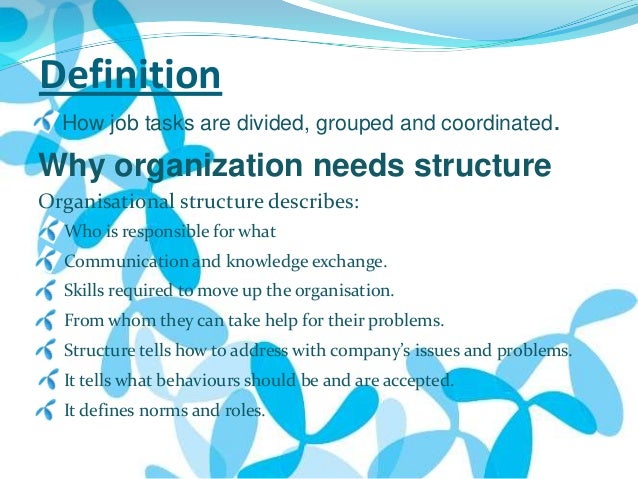 Definition

How job tasks are divided, grouped and coordinated.

Why organization needs structure

Organisational structure describes:

Who is responsible for what

Communication and knowledge exchange.

Skills required to move up the organisation.

From whom they can take help for their problems.

Structure tells how to address with company's issues and problems.

It tells what behaviours should be and are accepted.

It defines norms and roles.